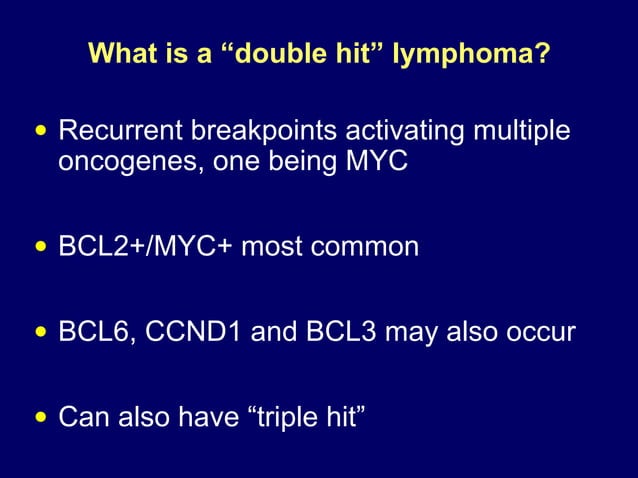 What is a “double hit” lymphoma?

• Recurrent breakpoints activating multiple oncogenes, one being MYC

• BCL2+/MYC+ most common

• BCL6, CCND1 and BCL3 may also occur

• Can also have “triple hit”